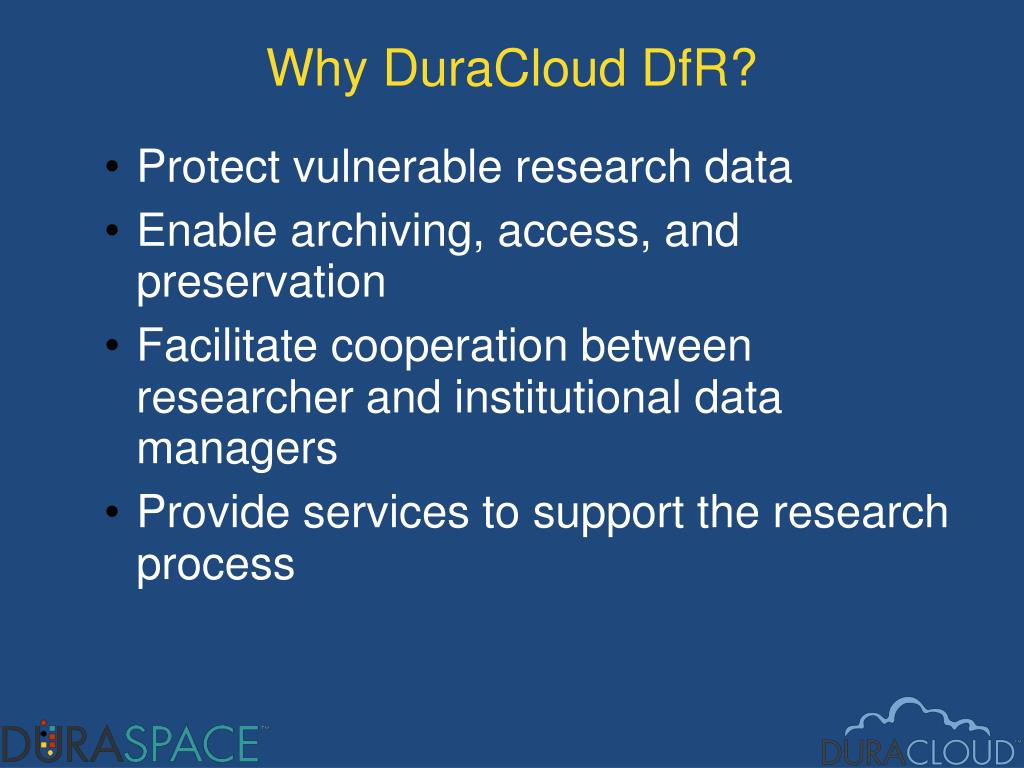 Why DuraCloud DfR?

• Protect vulnerable research data
• Enable archiving, access, and preservation
• Facilitate cooperation between researcher and institutional data managers
• Provide services to support the research process

DURASPACE™

DURACLOUD™